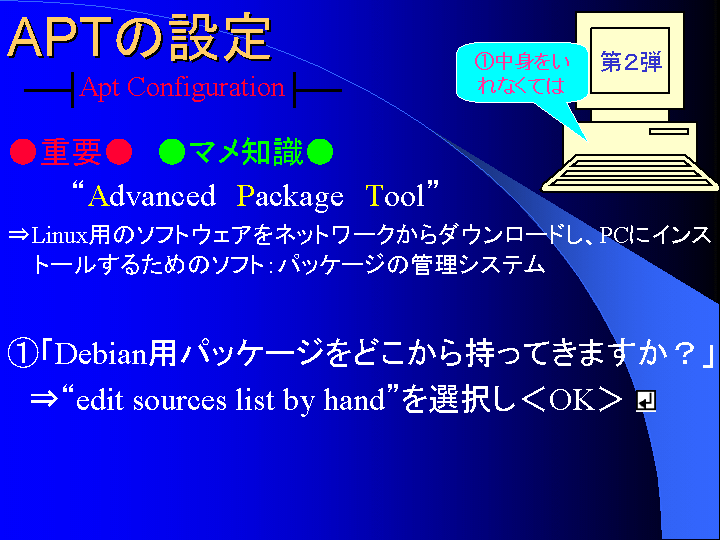 APTの設定

Apt Configuration

①中身をいれなくては

第2弾

●重要●　●マメ知識●

“Advanced Package Tool”

⇒Linux用のソフトウェアをネットワークからダウンロードし、PCにインストールするためのソフト：パッケージの管理システム

①「Debian用パッケージをどこから持ってきますか？」

⇒“edit sources list by hand”を選択し＜OK＞ ↵